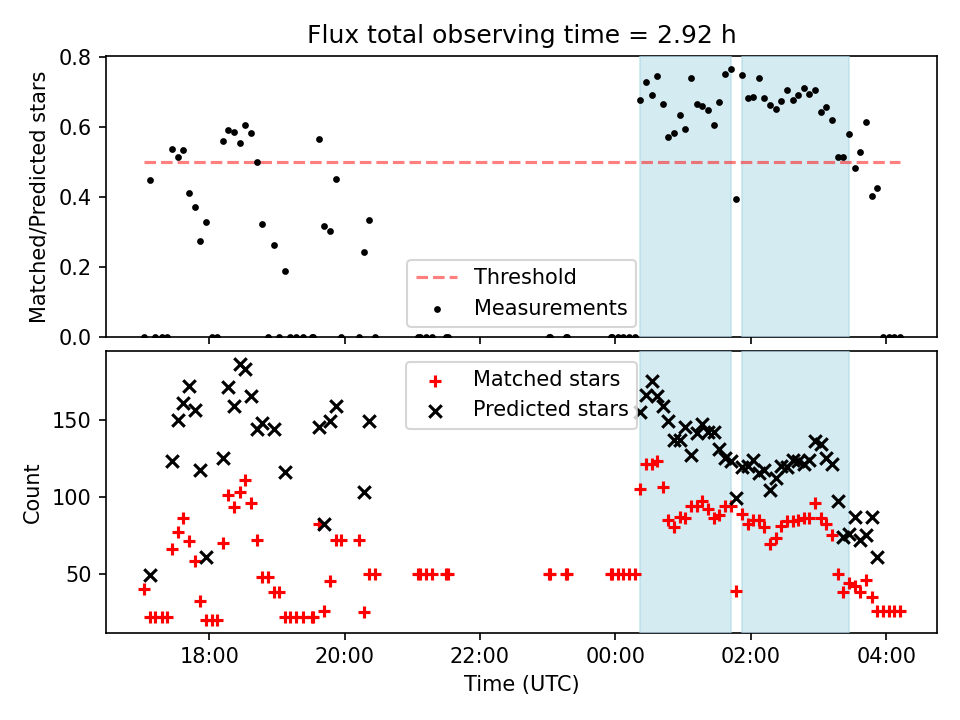 Flux total observing time = 2.92 h

Matched/Predicted stars

0.8
0.6
0.4
0.2
0.0

Threshold
Measurements

Count

150
100
50

Matched stars
Predicted stars

18:00
20:00
22:00
00:00
02:00
04:00

Time (UTC)